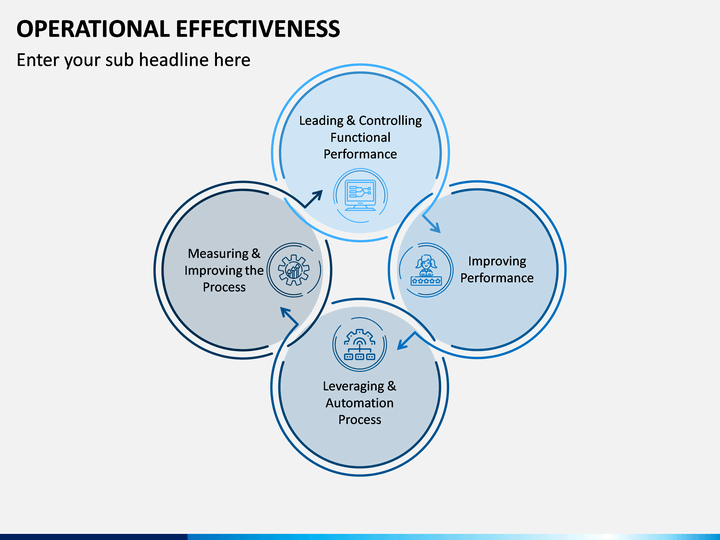 OPERATIONAL EFFECTIVENESS

Enter your sub headline here

Leading & Controlling Functional Performance

Improving Performance

Leveraging & Automation Process

Measuring & Improving the Process